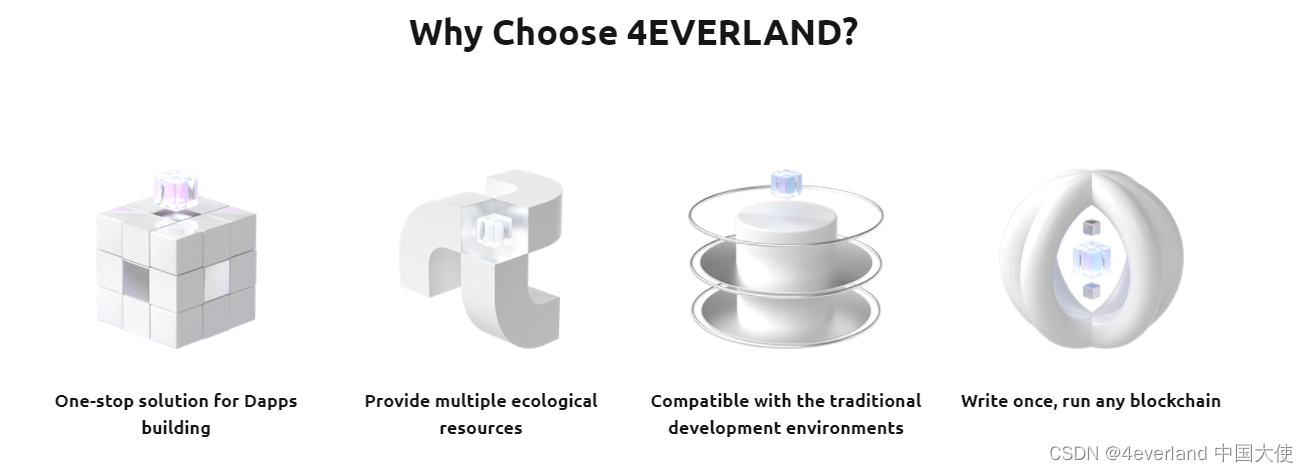 Why Choose 4EVERLAND?

One-stop solution for Dapps building

Provide multiple ecological resources

Compatible with the traditional development environments

Write once, run any blockchain

CSDN @4everland 中国大使